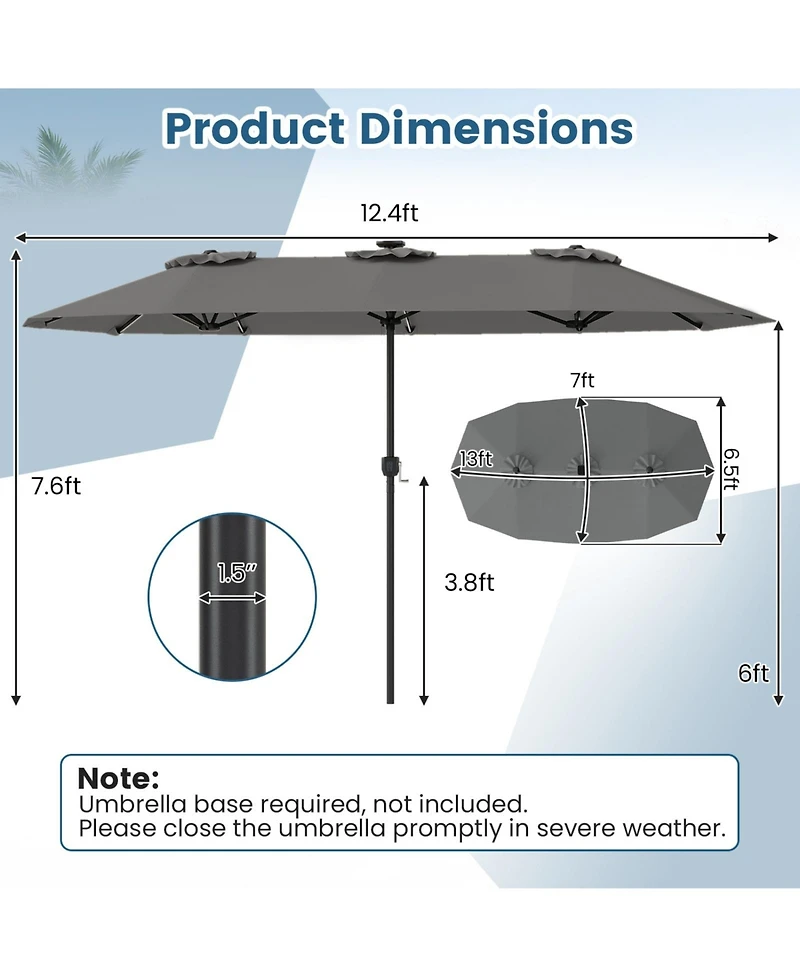 Product Dimensions

12.4ft

7.6ft

7ft

13ft

6.5ft

1.5"

3.8ft

6ft

Note:
Umbrella base required, not included.
Please close the umbrella promptly in severe weather.